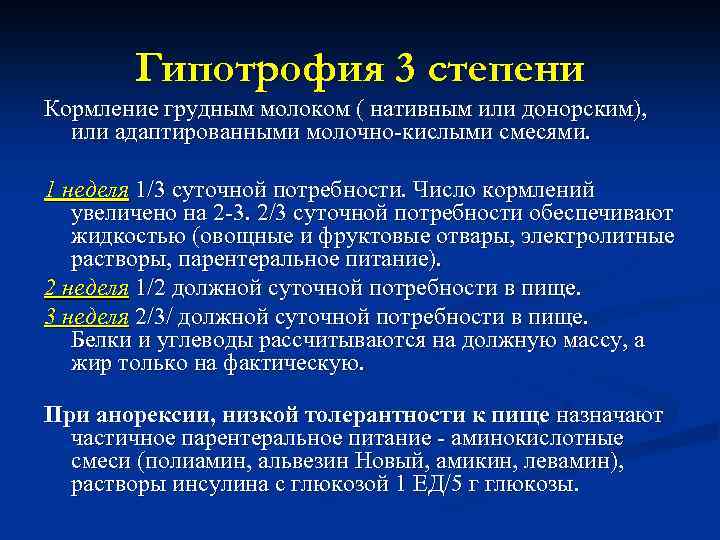 Гипотрофия 3 степени

Кормление грудным молоком ( нативным или донорским), или адаптированными молочно-кислыми смесями.

1 неделя 1/3 суточной потребности. Число кормлений увеличено на 2-3. 2/3 суточной потребности обеспечивают жидкостью (овощные и фруктовые отвары, электролитные растворы, парентеральное питание).

2 неделя 1/2 должной суточной потребности в пище.

3 неделя 2/3/ должной суточной потребности в пище. Белки и углеводы рассчитываются на должную массу, а жир только на фактическую.

При анорексии, низкой толерантности к пище назначают частичное парентеральное питание - аминокислотные смеси (полиамин, альвезин Новый, амикин, левамин), растворы инсулина с глюкозой 1 ЕД/5 г глюкозы.